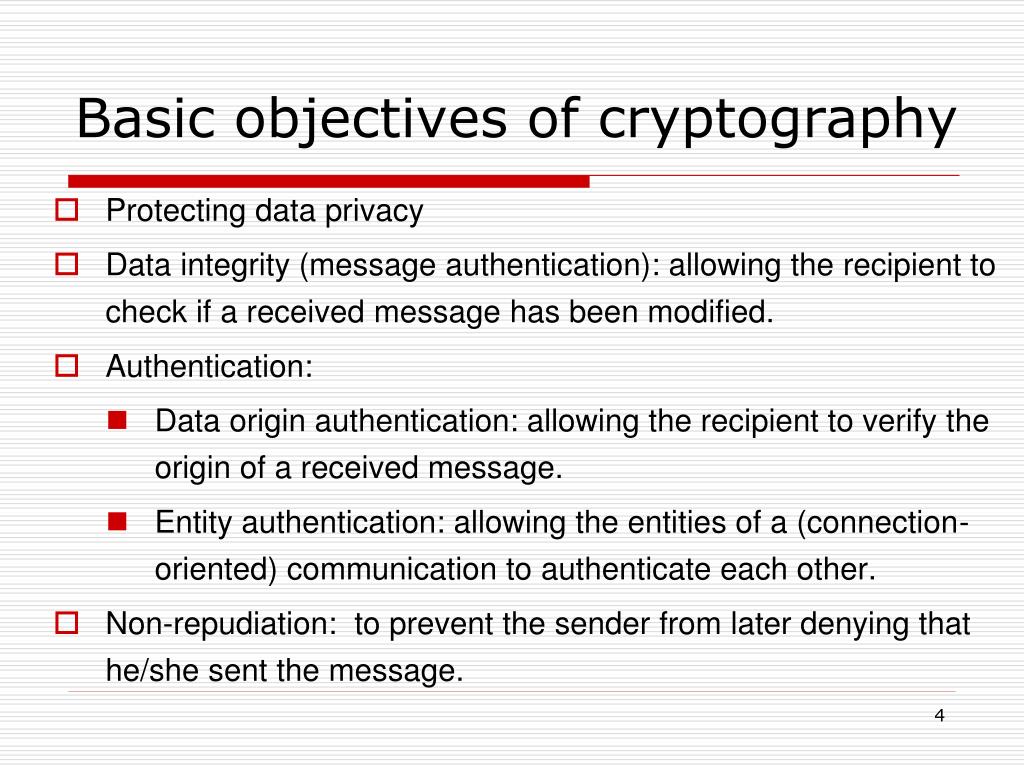 Basic objectives of cryptography

Protecting data privacy

Data integrity (message authentication): allowing the recipient to check if a received message has been modified.

Authentication:

Data origin authentication: allowing the recipient to verify the origin of a received message.

Entity authentication: allowing the entities of a (connection-oriented) communication to authenticate each other.

Non-repudiation: to prevent the sender from later denying that he/she sent the message.

4